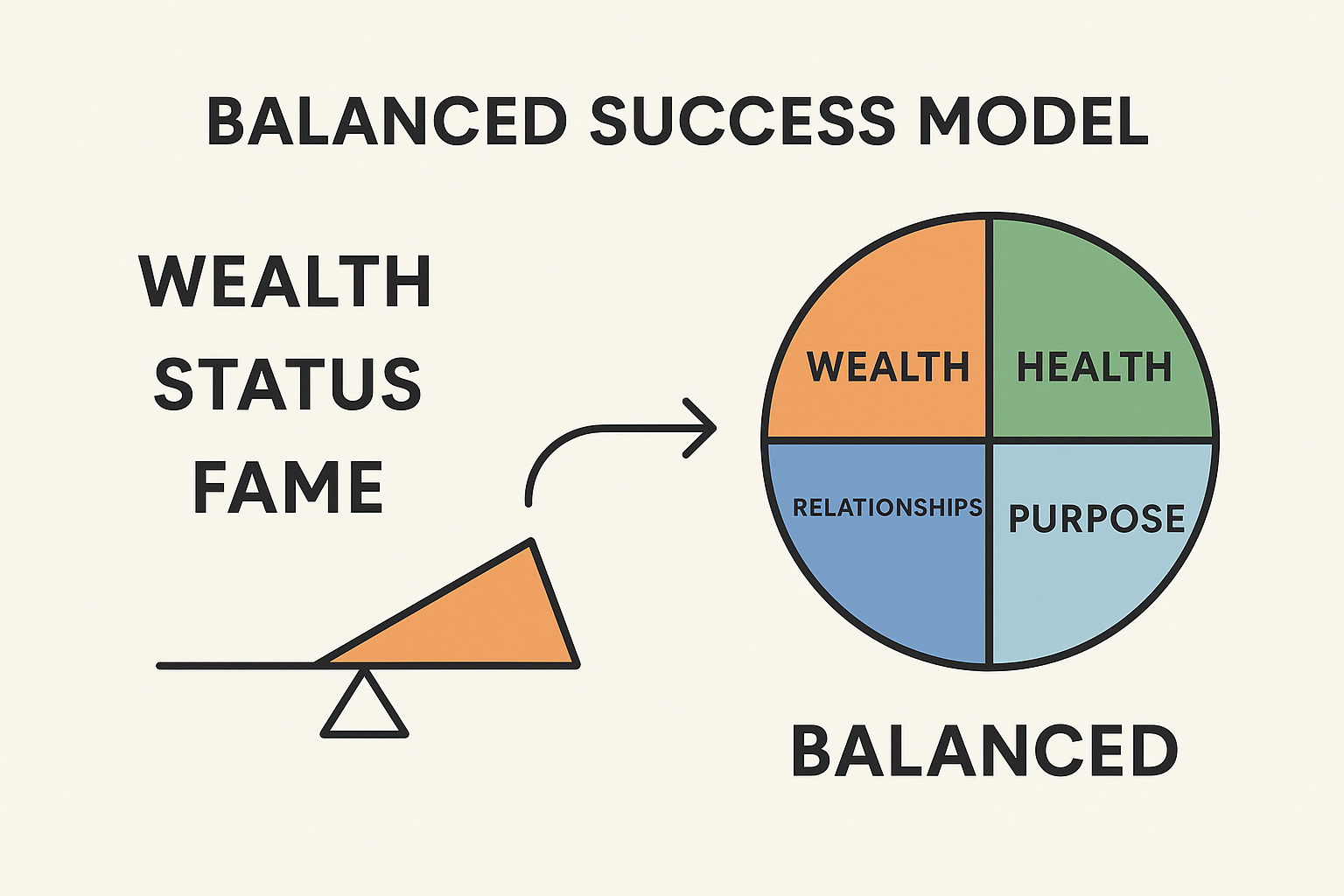 BALANCED SUCCESS MODEL

WEALTH
STATUS
FAME

WEALTH
HEALTH
RELATIONSHIPS
PURPOSE

BALANCED